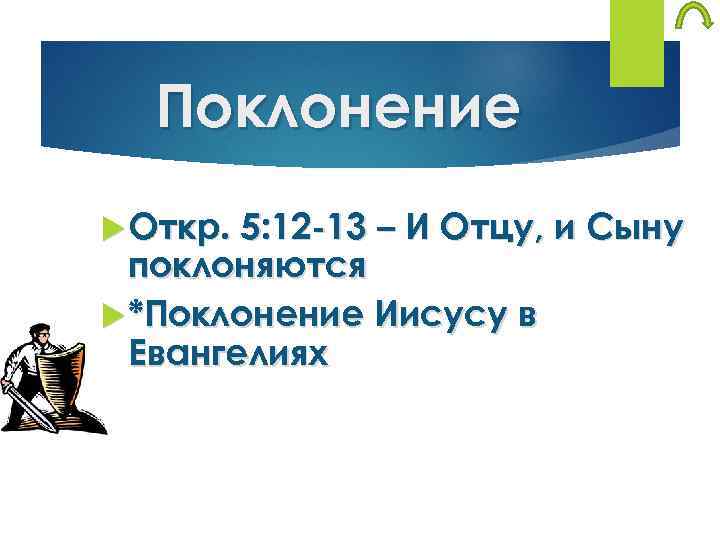 Поклонение

Откр. 5:12-13 – И Отцу, и Сыну поклоняются

*Поклонение Иисусу в Евангелиях